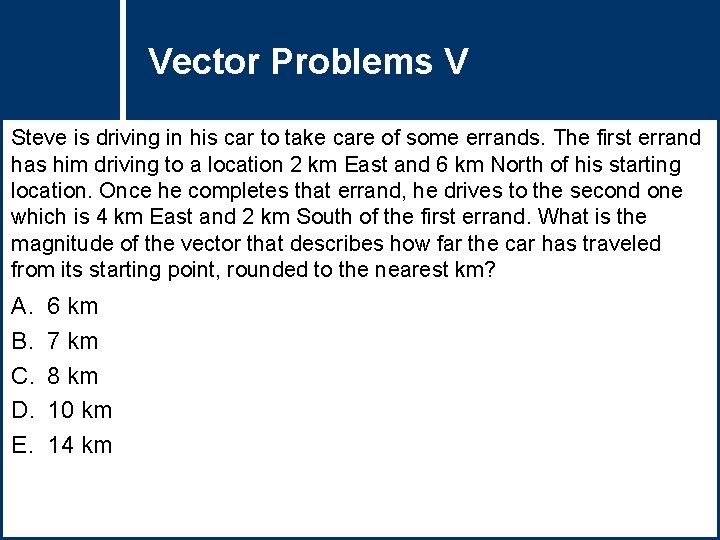 Vector Problems V

Steve is driving in his car to take care of some errands. The first errand has him driving to a location 2 km East and 6 km North of his starting location. Once he completes that errand, he drives to the second one which is 4 km East and 2 km South of the first errand. What is the magnitude of the vector that describes how far the car has traveled from its starting point, rounded to the nearest km?

A. 6 km
B. 7 km
C. 8 km
D. 10 km
E. 14 km